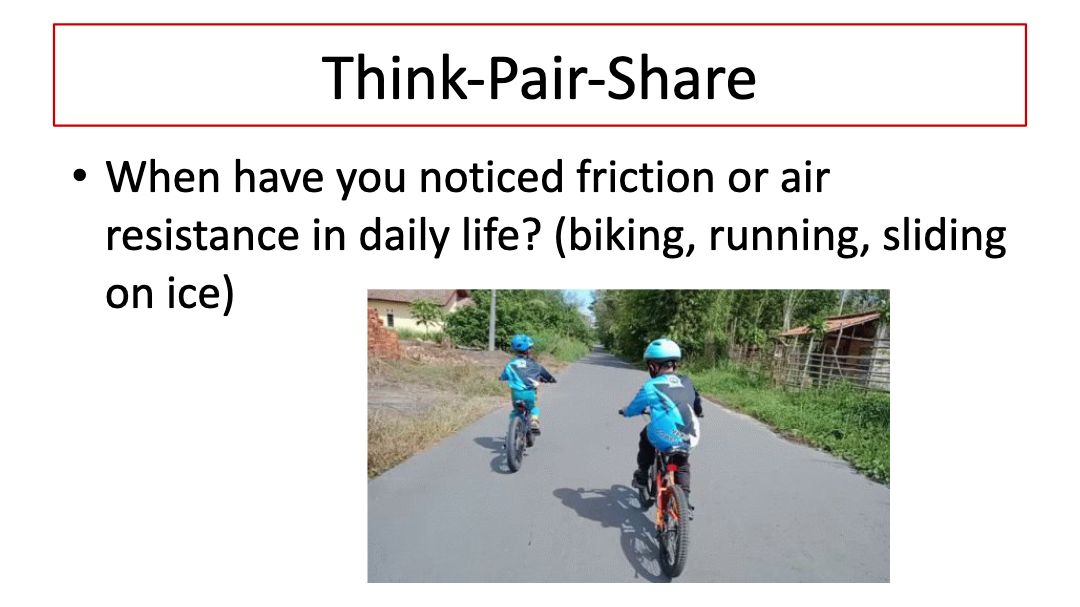 Think-Pair-Share

• When have you noticed friction or air resistance in daily life? (biking, running, sliding on ice)